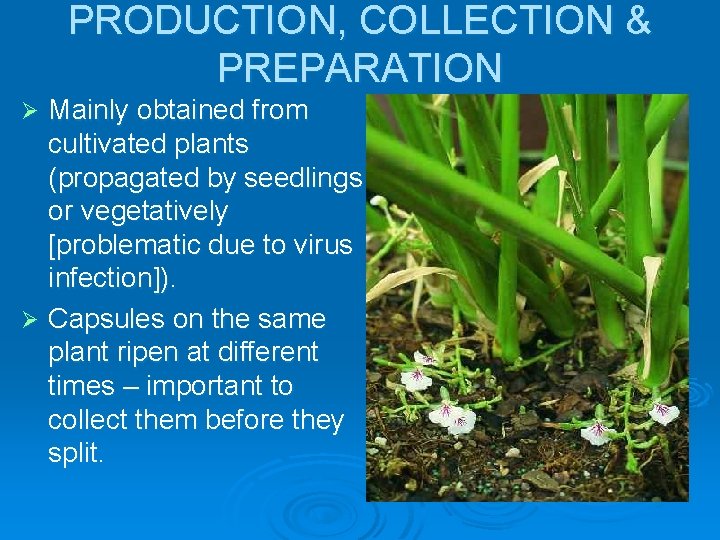 PRODUCTION, COLLECTION & PREPARATION

➢ Mainly obtained from cultivated plants (propagated by seedlings or vegetatively [problematic due to virus infection]).

➢ Capsules on the same plant ripen at different times – important to collect them before they split.